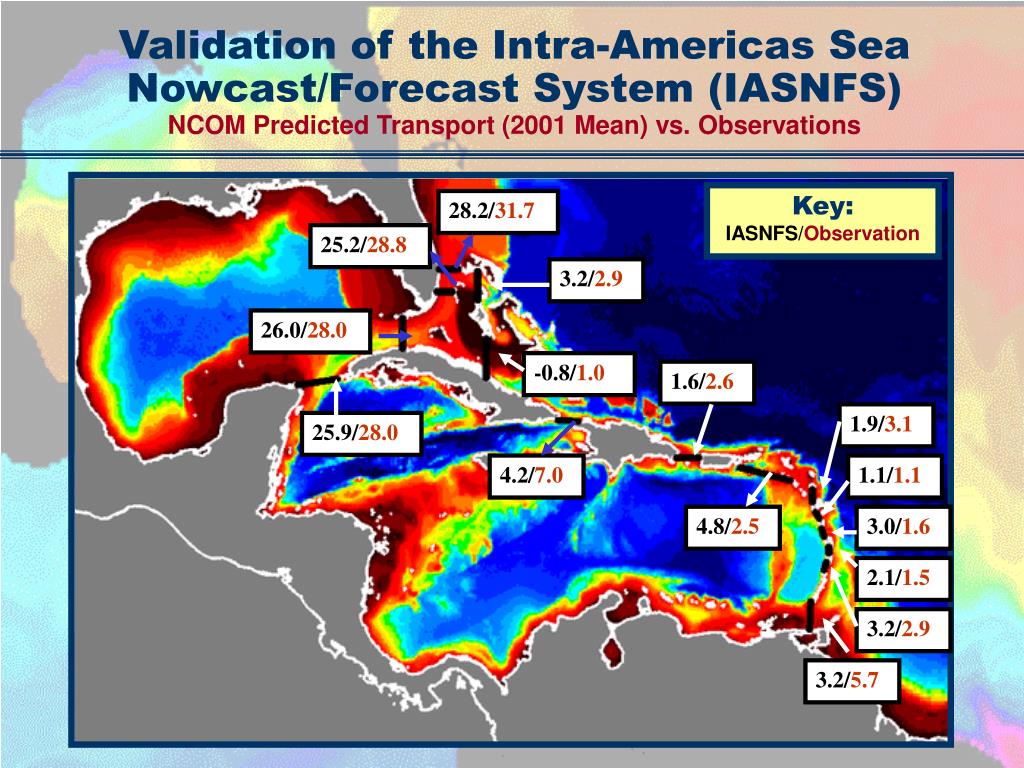 Validation of the Intra-Americas Sea Nowcast/Forecast System (IASNFS)
NCOM Predicted Transport (2001 Mean) vs. Observations

Key:
IASNFS/Observation

28.2/31.7
25.2/28.8
3.2/2.9
26.0/28.0
-0.8/1.0
1.6/2.6
25.9/28.0
1.9/3.1
4.2/7.0
1.1/1.1
4.8/2.5
3.0/1.6
2.1/1.5
3.2/2.9
3.2/5.7